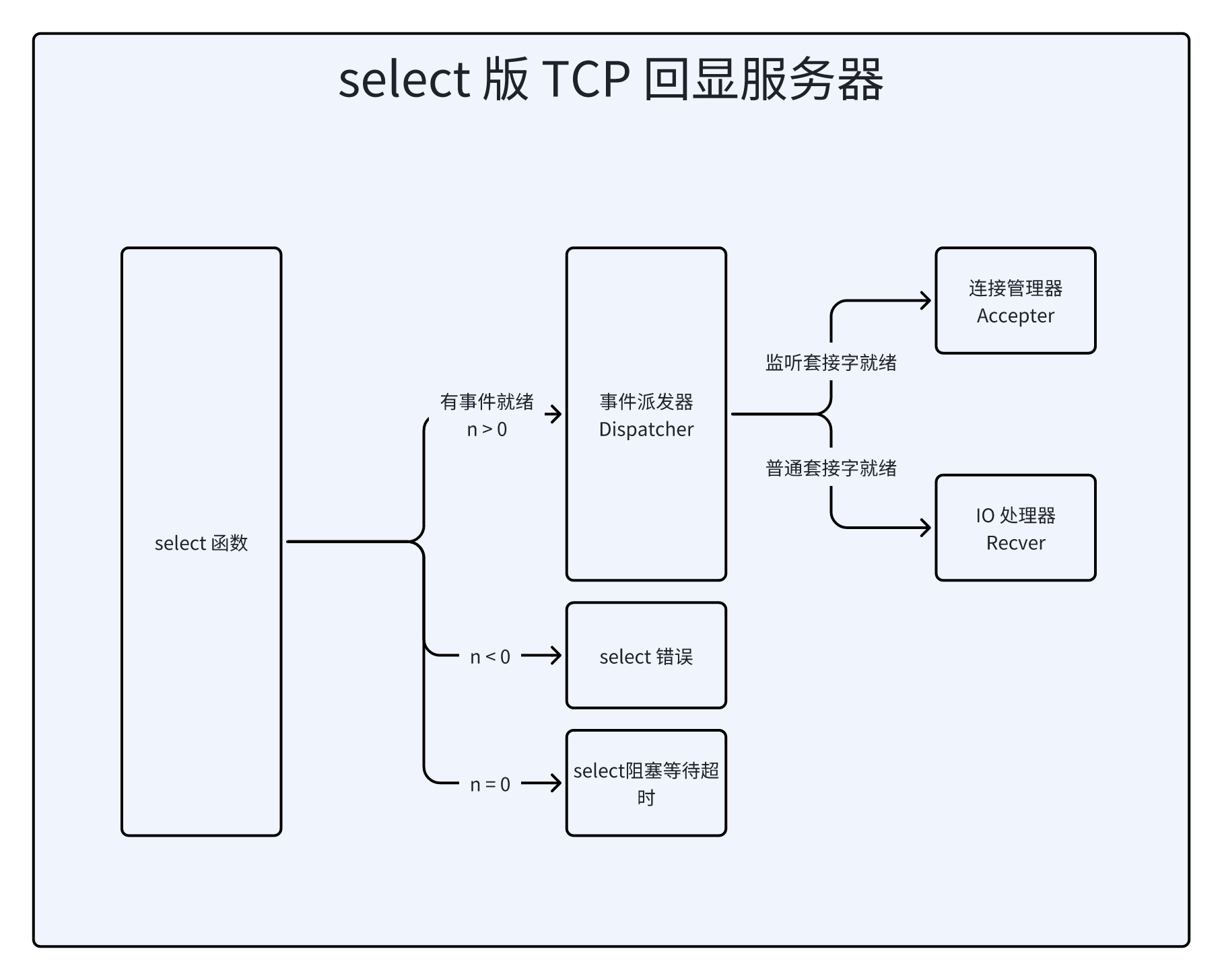 select 版 TCP 回显服务器

select 函数

有事件就绪
n > 0

事件派发器
Dispatcher

监听套接字就绪

连接管理器
Accepter

普通套接字就绪

IO 处理器
Recver

n < 0

select 错误

n = 0

select阻塞等待超时